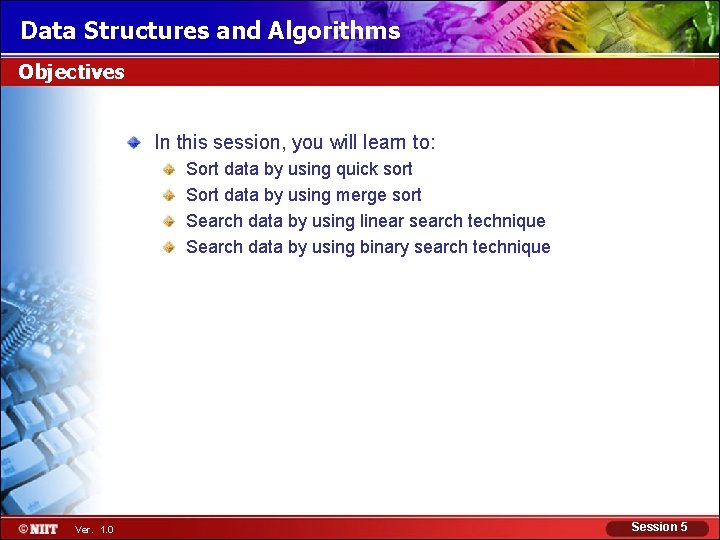 Data Structures and Algorithms

Objectives

In this session, you will learn to:

Sort data by using quick sort

Sort data by using merge sort

Search data by using linear search technique

Search data by using binary search technique

©NIIT Ver. 1.0

Session 5